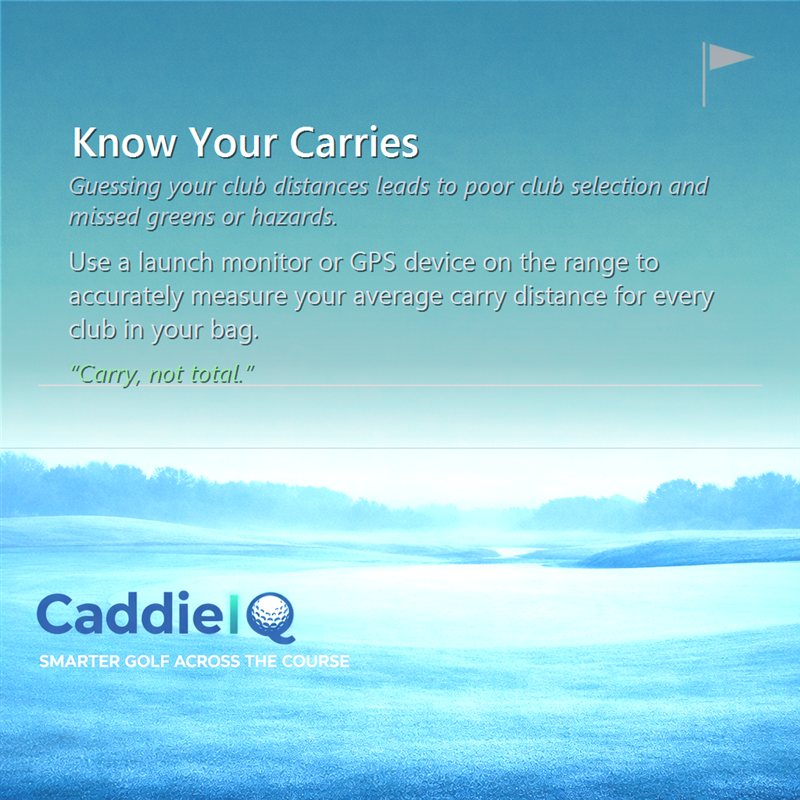 Know Your Carries

Guessing your club distances leads to poor club selection and missed greens or hazards.

Use a launch monitor or GPS device on the range to accurately measure your average carry distance for every club in your bag.

"Carry, not total."

CaddieIQ

SMARTER GOLF ACROSS THE COURSE